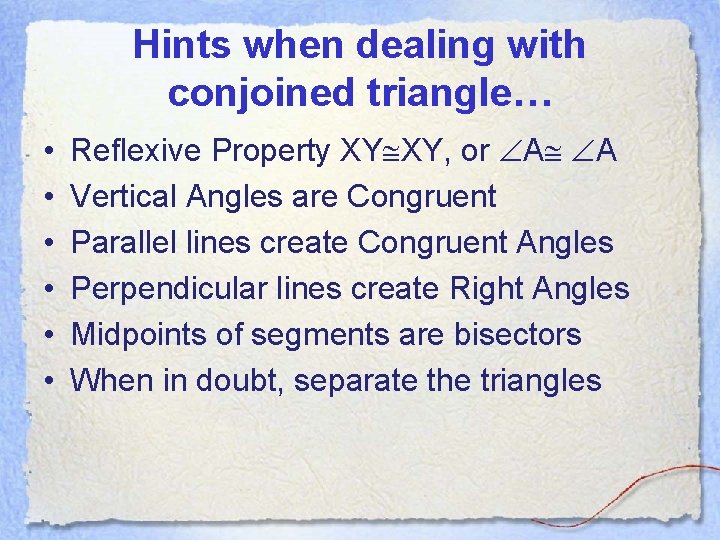 Hints when dealing with conjoined triangle…

• Reflexive Property $XY \cong XY$, or $\angle A \cong \angle A$
• Vertical Angles are Congruent
• Parallel lines create Congruent Angles
• Perpendicular lines create Right Angles
• Midpoints of segments are bisectors
• When in doubt, separate the triangles